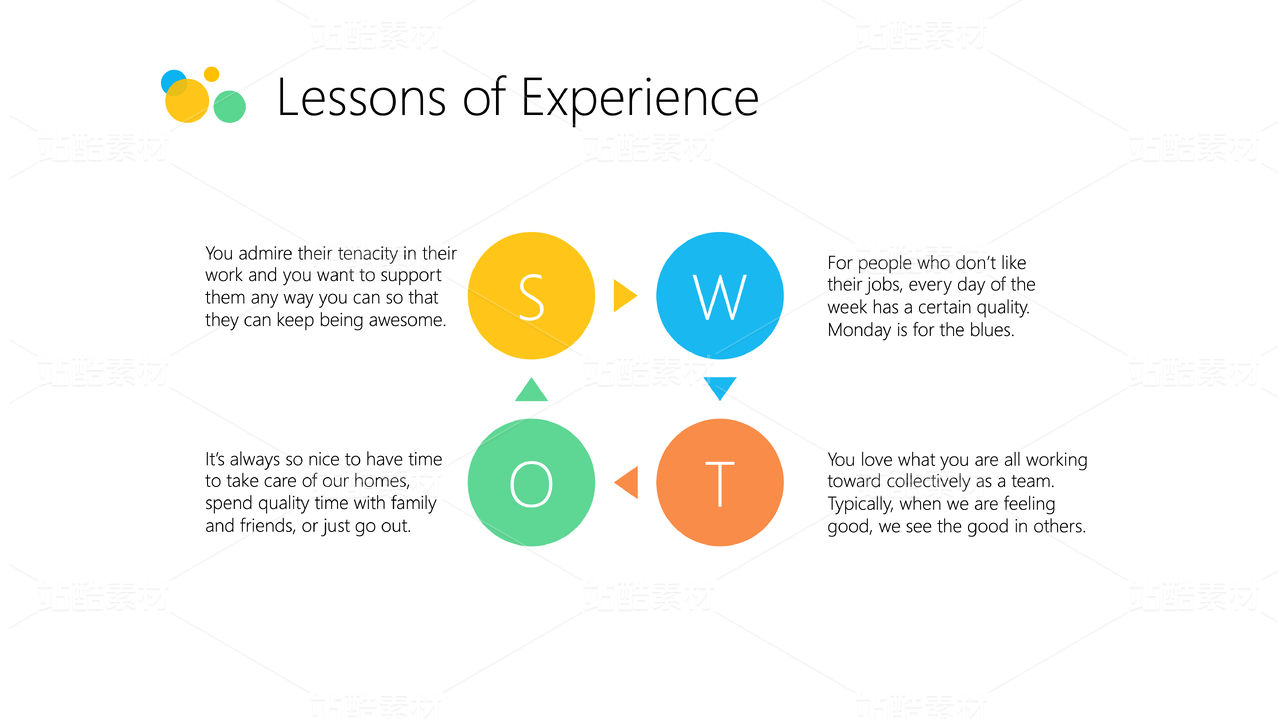 Lessons of Experience

You admire their tenacity in their work and you want to support them any way you can so that they can keep being awesome.

S

W

For people who don't like their jobs, every day of the week has a certain quality. Monday is for the blues.

It's always so nice to have time to take care of our homes, spend quality time with family and friends, or just go out.

O

T

You love what you are all working toward collectively as a team. Typically, when we are feeling good, we see the good in others.